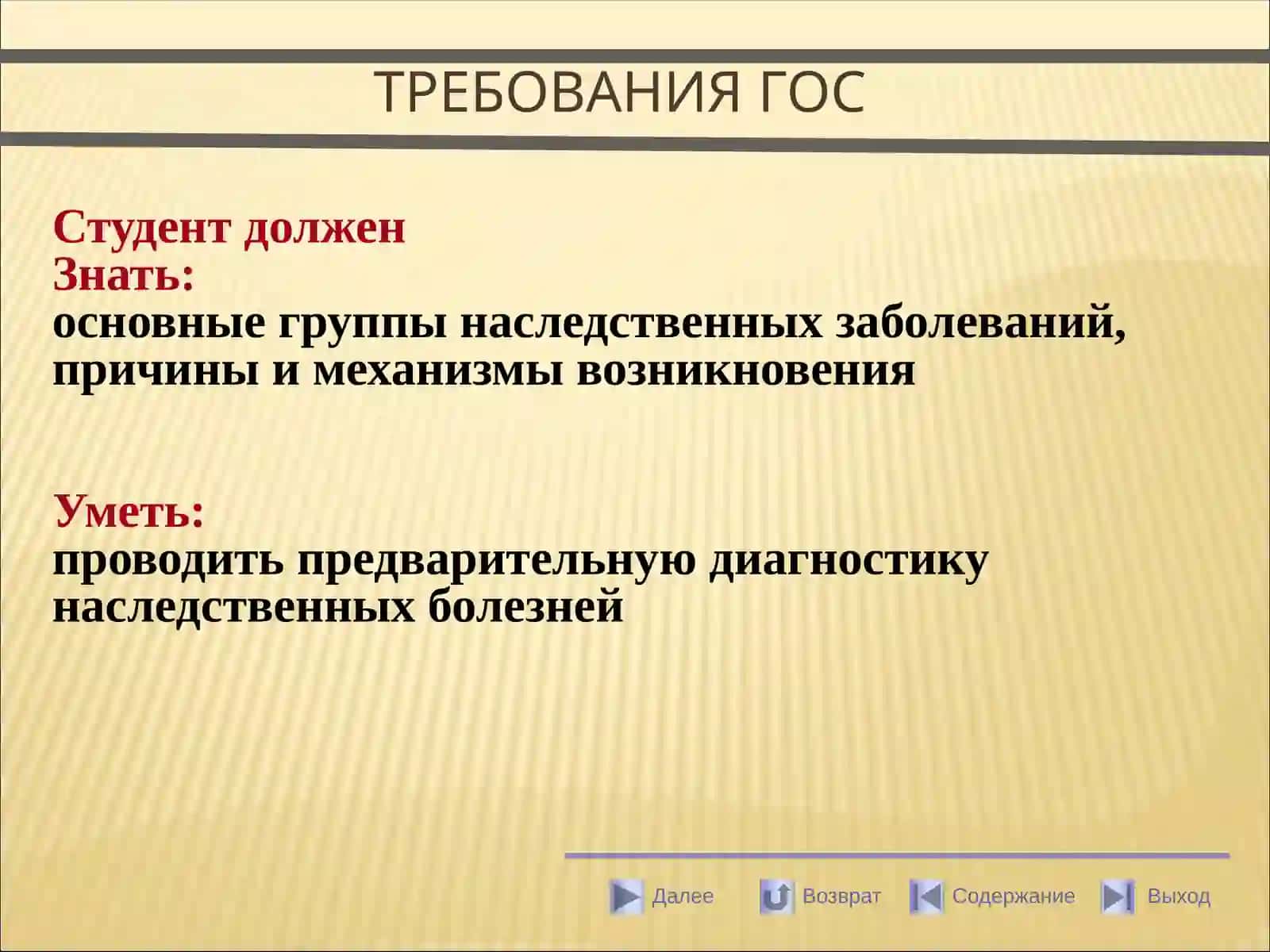 ТРЕБОВАНИЯ ГОС

Студент должен
Знать:
основные группы наследственных заболеваний, причины и механизмы возникновения

Уметь:
проводить предварительную диагностику наследственных болезней

Далее Возврат Содержание Выход